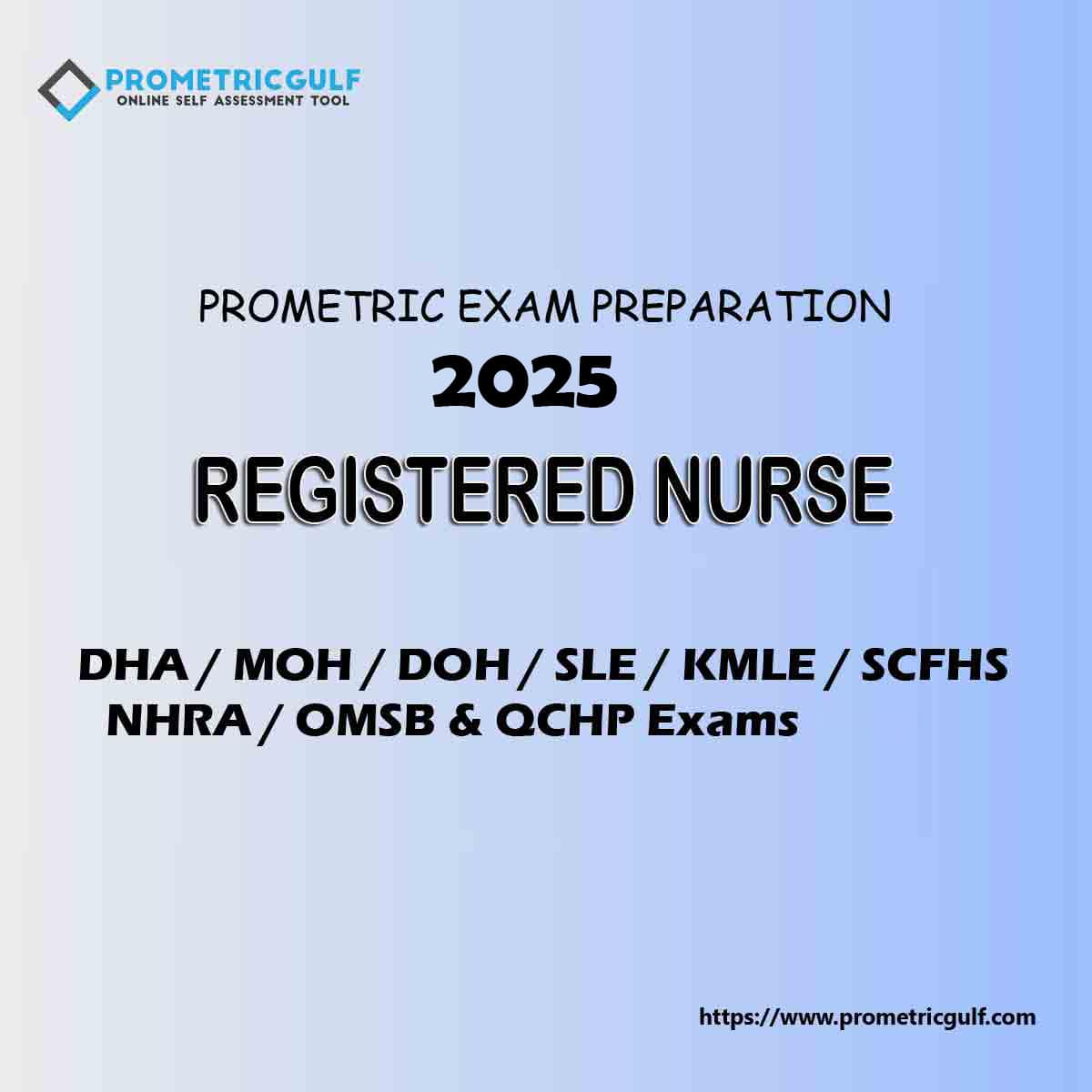 PROMETRICGULF
ONLINE SELF ASSESSMENT TOOL

PROMETRIC EXAM PREPARATION
2025
REGISTERED NURSE

DHA / MOH / DOH / SLE / KMLE / SCFHS
NHRA / OMSB & QCHP Exams

https://www.prometricgulf.com